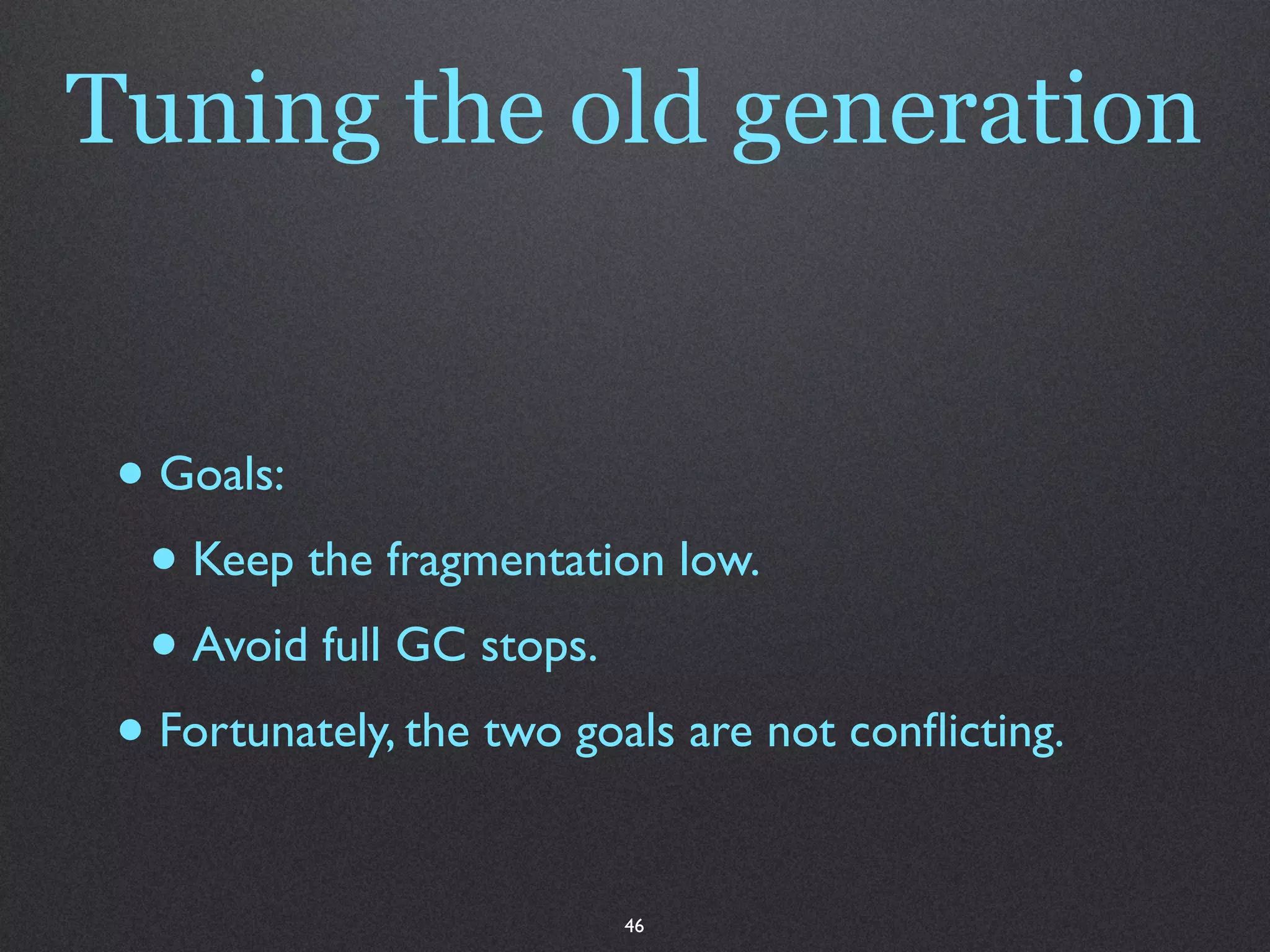 Tuning the old generation

• Goals:
  • Keep the fragmentation low.
  • Avoid full GC stops.
• Fortunately, the two goals are not conflicting.

46